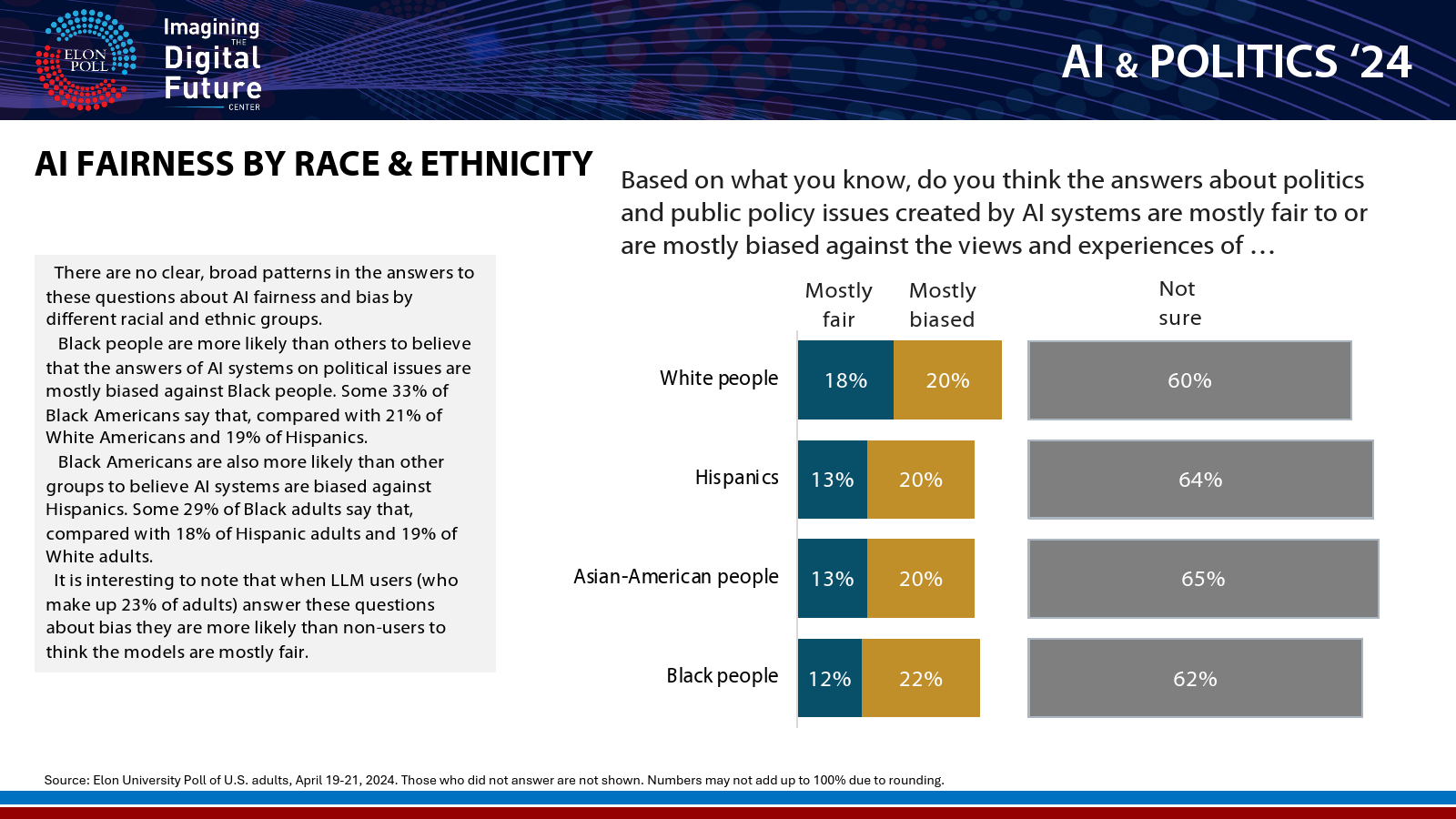 ELON POLL

Imagining THE Digital Future CENTER

AI & POLITICS '24

AI FAIRNESS BY RACE & ETHNICITY

There are no clear, broad patterns in the answers to these questions about AI fairness and bias by different racial and ethnic groups.

Black people are more likely than others to believe that the answers of AI systems on political issues are mostly biased against Black people. Some 33% of Black Americans say that, compared with 21% of White Americans and 19% of Hispanics.

Black Americans are also more likely than other groups to believe AI systems are biased against Hispanics. Some 29% of Black adults say that, compared with 18% of Hispanic adults and 19% of White adults.

It is interesting to note that when LLM users (who make up 23% of adults) answer these questions about bias they are more likely than non-users to think the models are mostly fair.

Based on what you know, do you think the answers about politics and public policy issues created by AI systems are mostly fair to or are mostly biased against the views and experiences of …

| | Mostly fair | Mostly biased | Not sure |
|---|---|---|---|
| White people | 18% | 20% | 60% |
| Hispanics | 13% | 20% | 64% |
| Asian-American people | 13% | 20% | 65% |
| Black people | 12% | 22% | 62% |

Source: Elon University Poll of U.S. adults, April 19-21, 2024. Those who did not answer are not shown. Numbers may not add up to 100% due to rounding.